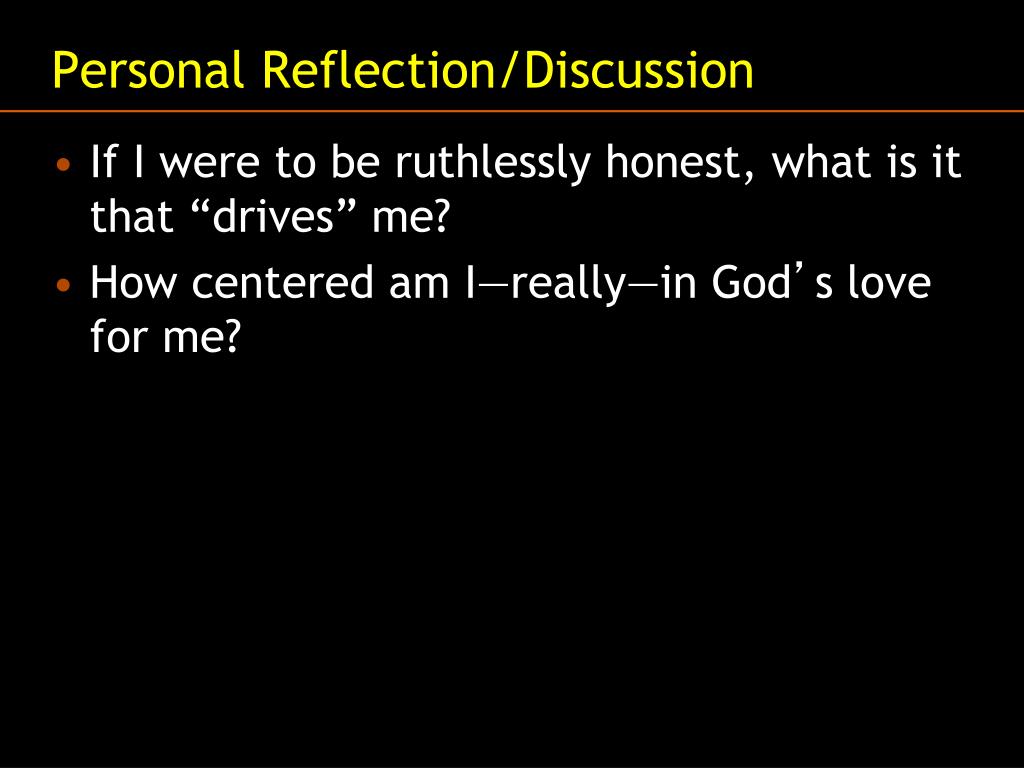 Personal Reflection/Discussion

• If I were to be ruthlessly honest, what is it that “drives” me?
• How centered am I—really—in God’s love for me?